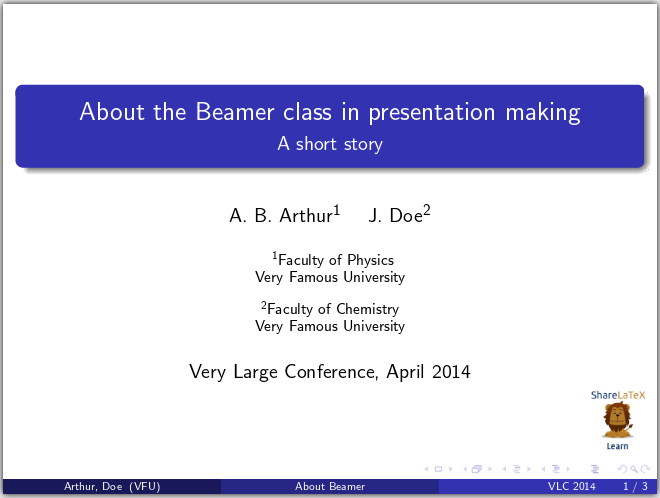 About the Beamer class in presentation making
A short story

A. B. Arthur$^1$ J. Doe$^2$

$^1$Faculty of Physics
Very Famous University

$^2$Faculty of Chemistry
Very Famous University

Very Large Conference, April 2014

ShareLaTeX
Learn

Arthur, Doe (VFU) About Beamer VLC 2014 1 / 3